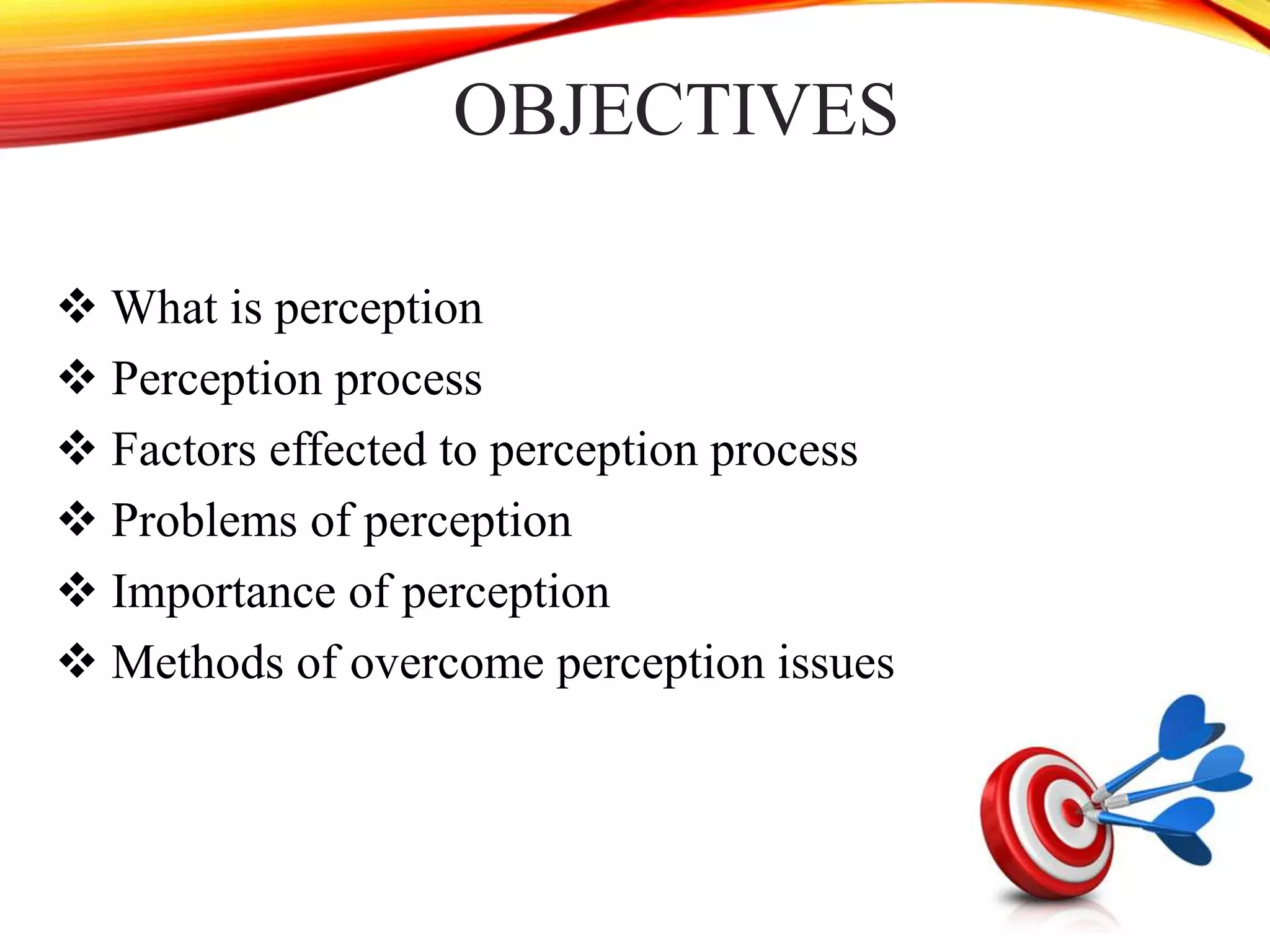 OBJECTIVES

❖ What is perception
❖ Perception process
❖ Factors effected to perception process
❖ Problems of perception
❖ Importance of perception
❖ Methods of overcome perception issues